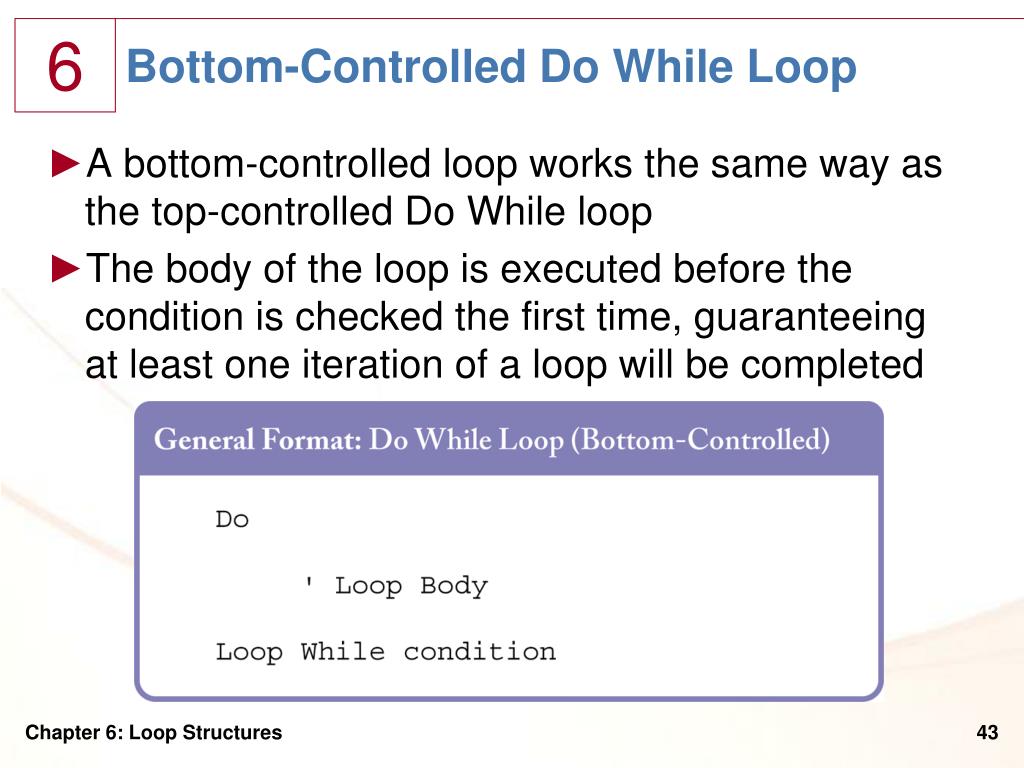 6

Bottom-Controlled Do While Loop

►A bottom-controlled loop works the same way as the top-controlled Do While loop

►The body of the loop is executed before the condition is checked the first time, guaranteeing at least one iteration of a loop will be completed

General Format: Do While Loop (Bottom-Controlled)

Do

' Loop Body

Loop While condition

Chapter 6: Loop Structures

43